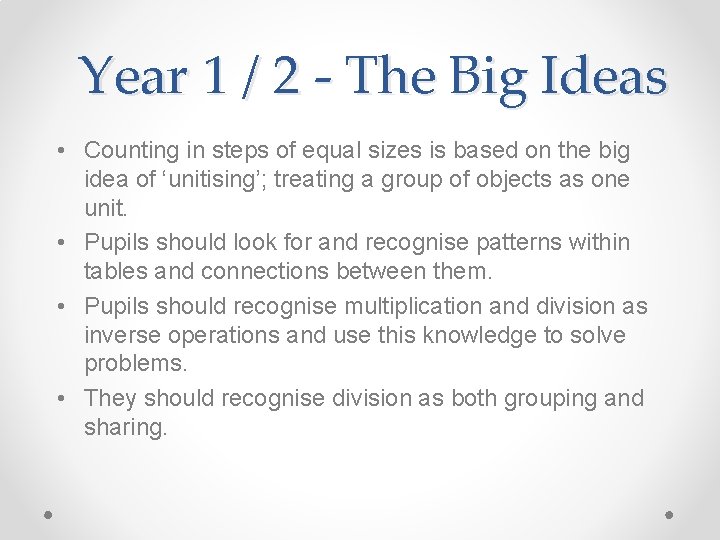 Year 1 / 2 - The Big Ideas

• Counting in steps of equal sizes is based on the big idea of 'unitising'; treating a group of objects as one unit.
• Pupils should look for and recognise patterns within tables and connections between them.
• Pupils should recognise multiplication and division as inverse operations and use this knowledge to solve problems.
• They should recognise division as both grouping and sharing.